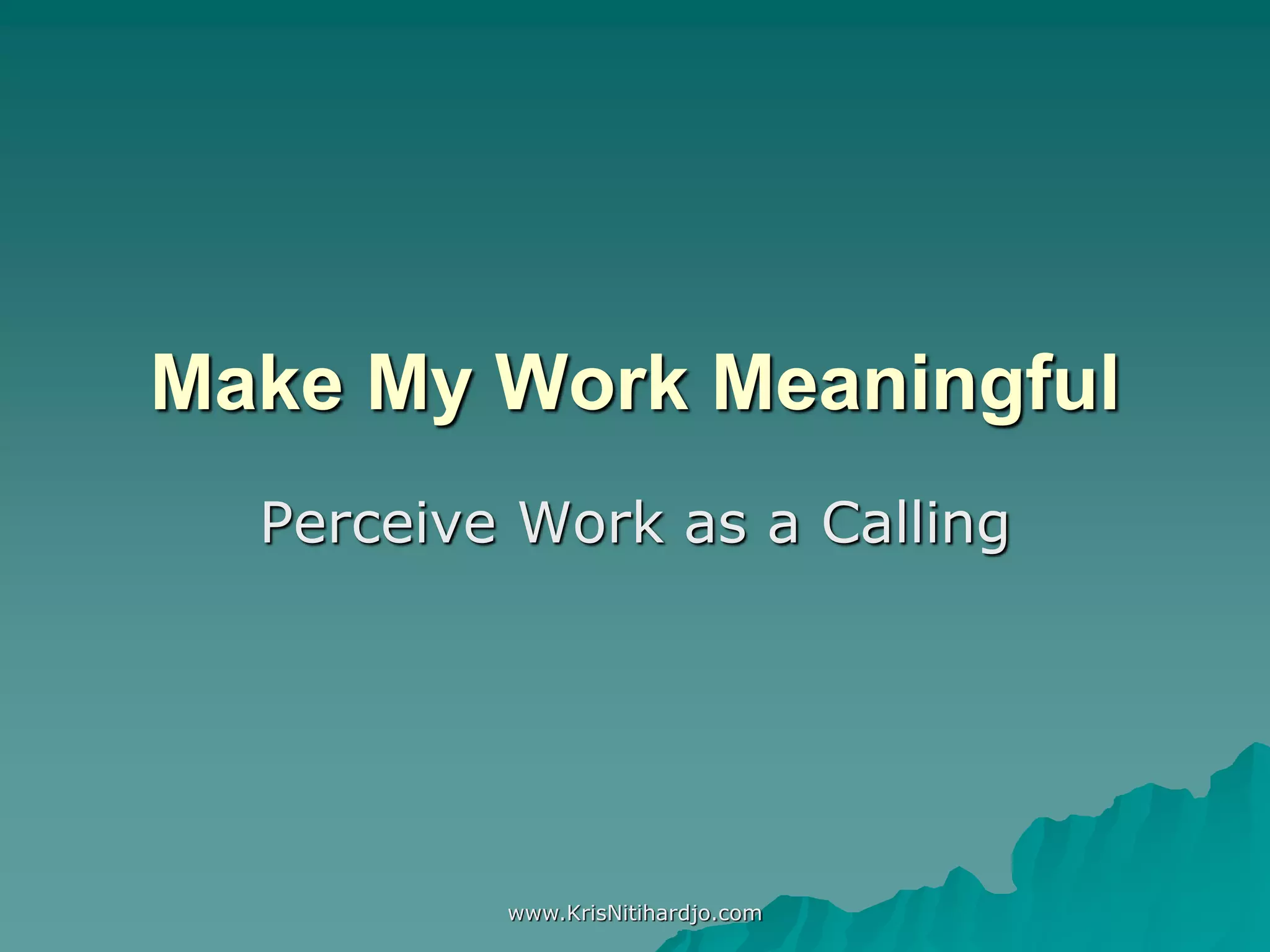 Make My Work Meaningful

Perceive Work as a Calling

www.KrisNitihardjo.com